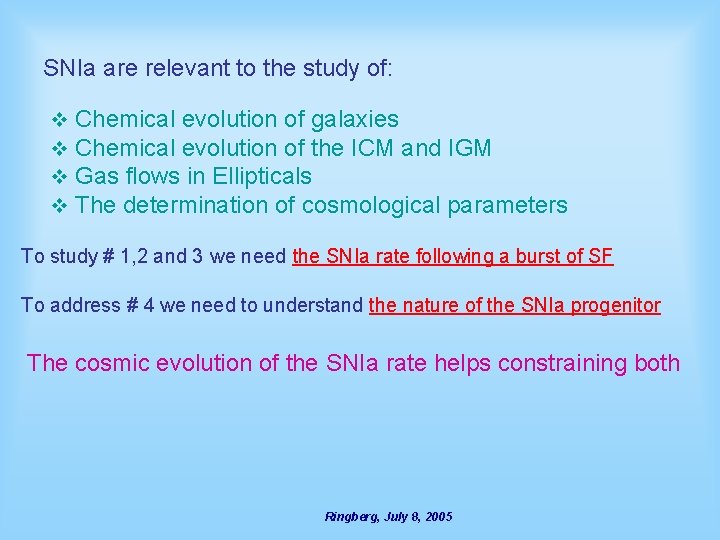 SNIa are relevant to the study of:

❖ Chemical evolution of galaxies
❖ Chemical evolution of the ICM and IGM
❖ Gas flows in Ellipticals
❖ The determination of cosmological parameters

To study # 1,2 and 3 we need the SNIa rate following a burst of SF

To address # 4 we need to understand the nature of the SNIa progenitor

The cosmic evolution of the SNIa rate helps constraining both

Ringberg, July 8, 2005